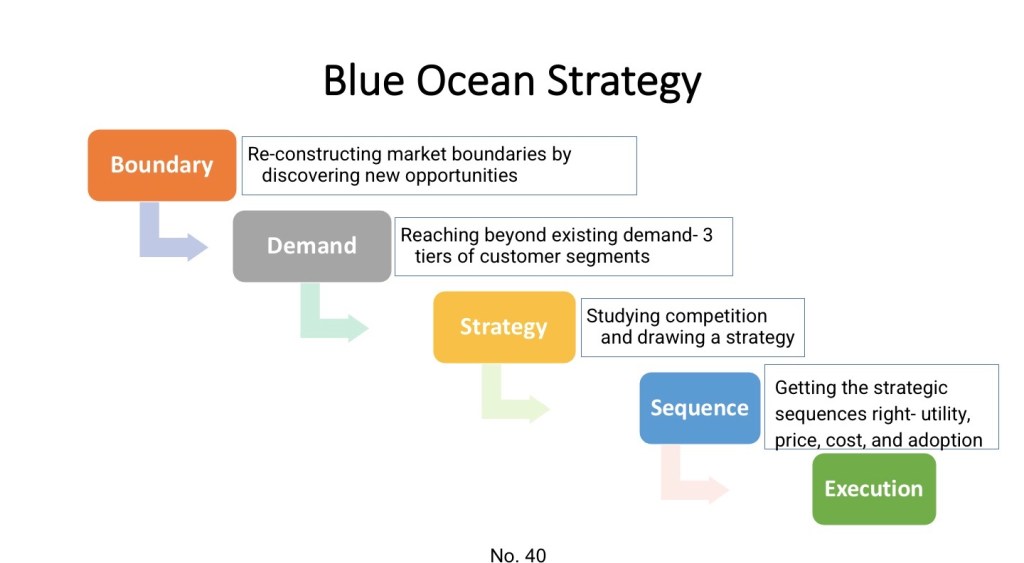 Blue Ocean Strategy

Boundary

Re-constructing market boundaries by discovering new opportunities

Demand

Reaching beyond existing demand- 3 tiers of customer segments

Strategy

Studying competition and drawing a strategy

Sequence

Getting the strategic sequences right- utility, price, cost, and adoption

Execution

No. 40